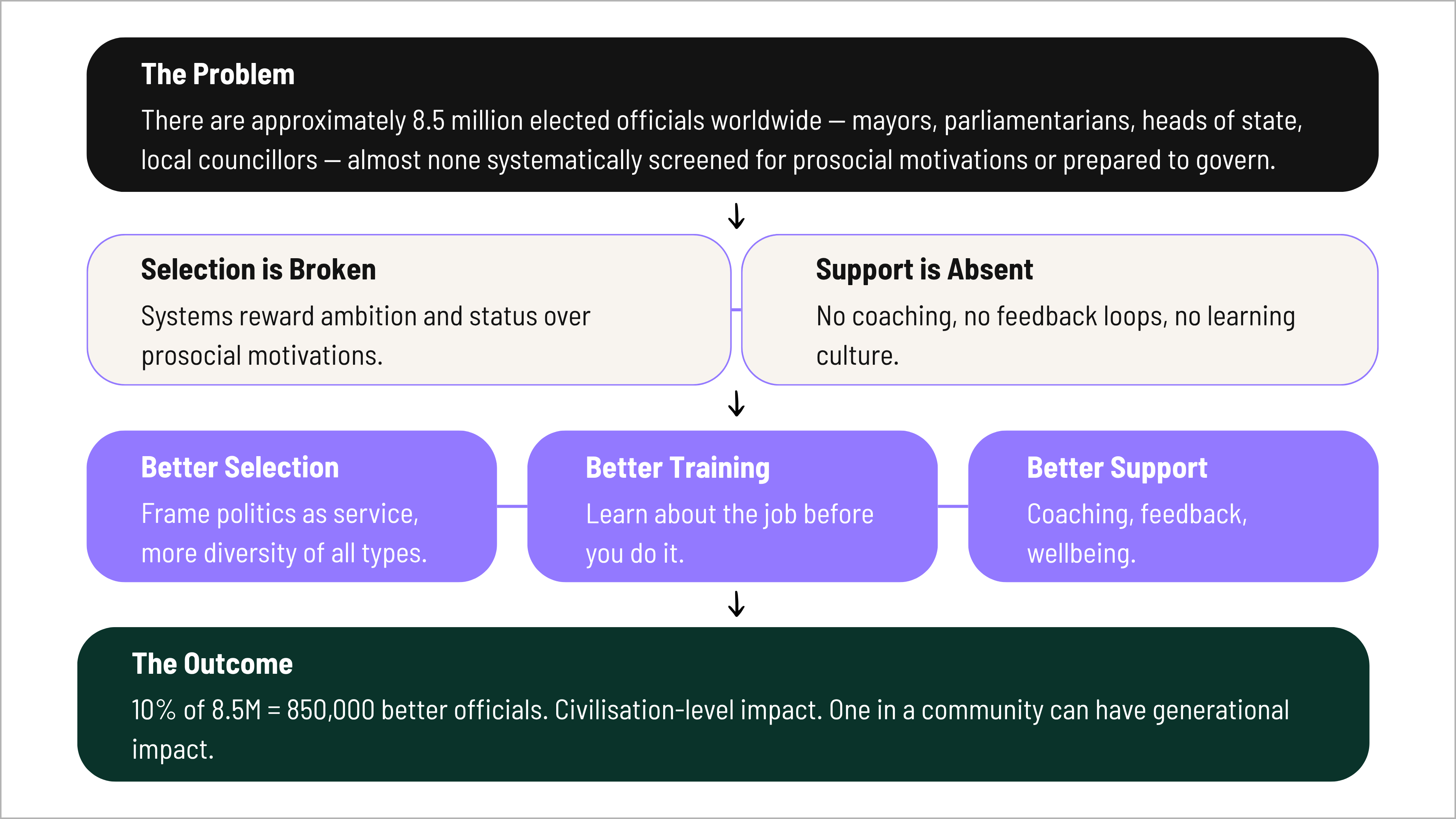 The Problem

There are approximately 8.5 million elected officials worldwide — mayors, parliamentarians, heads of state, local councillors — almost none systematically screened for prosocial motivations or prepared to govern.

↓

Selection is Broken

Systems reward ambition and status over prosocial motivations.

Support is Absent

No coaching, no feedback loops, no learning culture.

↓

Better Selection

Frame politics as service, more diversity of all types.

Better Training

Learn about the job before you do it.

Better Support

Coaching, feedback, wellbeing.

↓

The Outcome

10% of 8.5M = 850,000 better officials. Civilisation-level impact. One in a community can have generational impact.